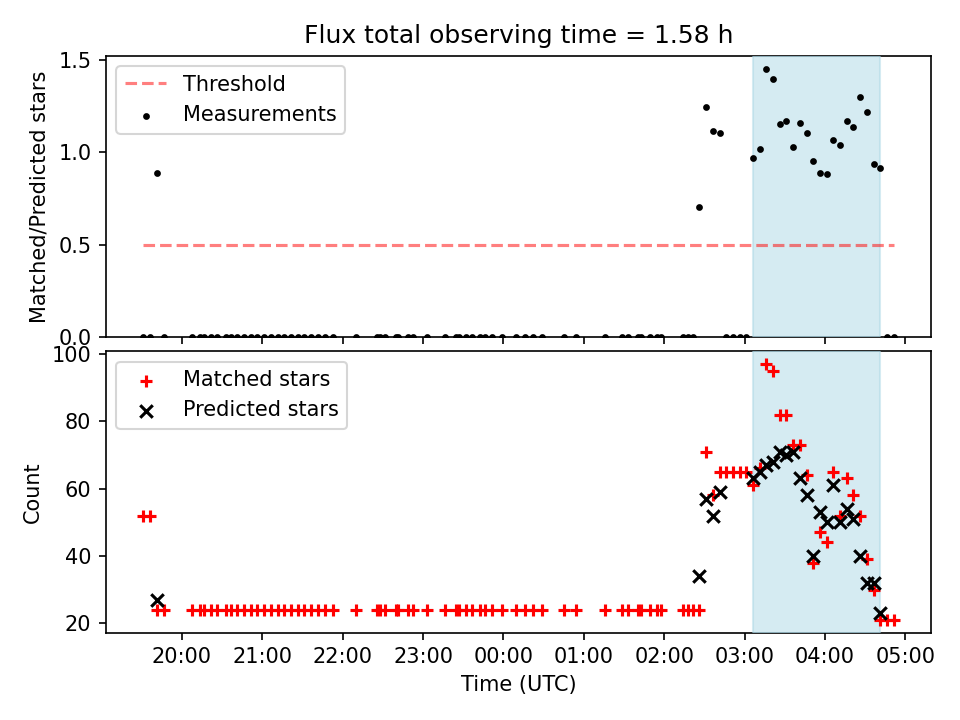 Flux total observing time = 1.58 h

Threshold
Measurements

Matched/Predicted stars

1.5
1.0
0.5
0.0

Matched stars
Predicted stars

Count

100
80
60
40
20

20:00
21:00
22:00
23:00
00:00
01:00
02:00
03:00
04:00
05:00

Time (UTC)